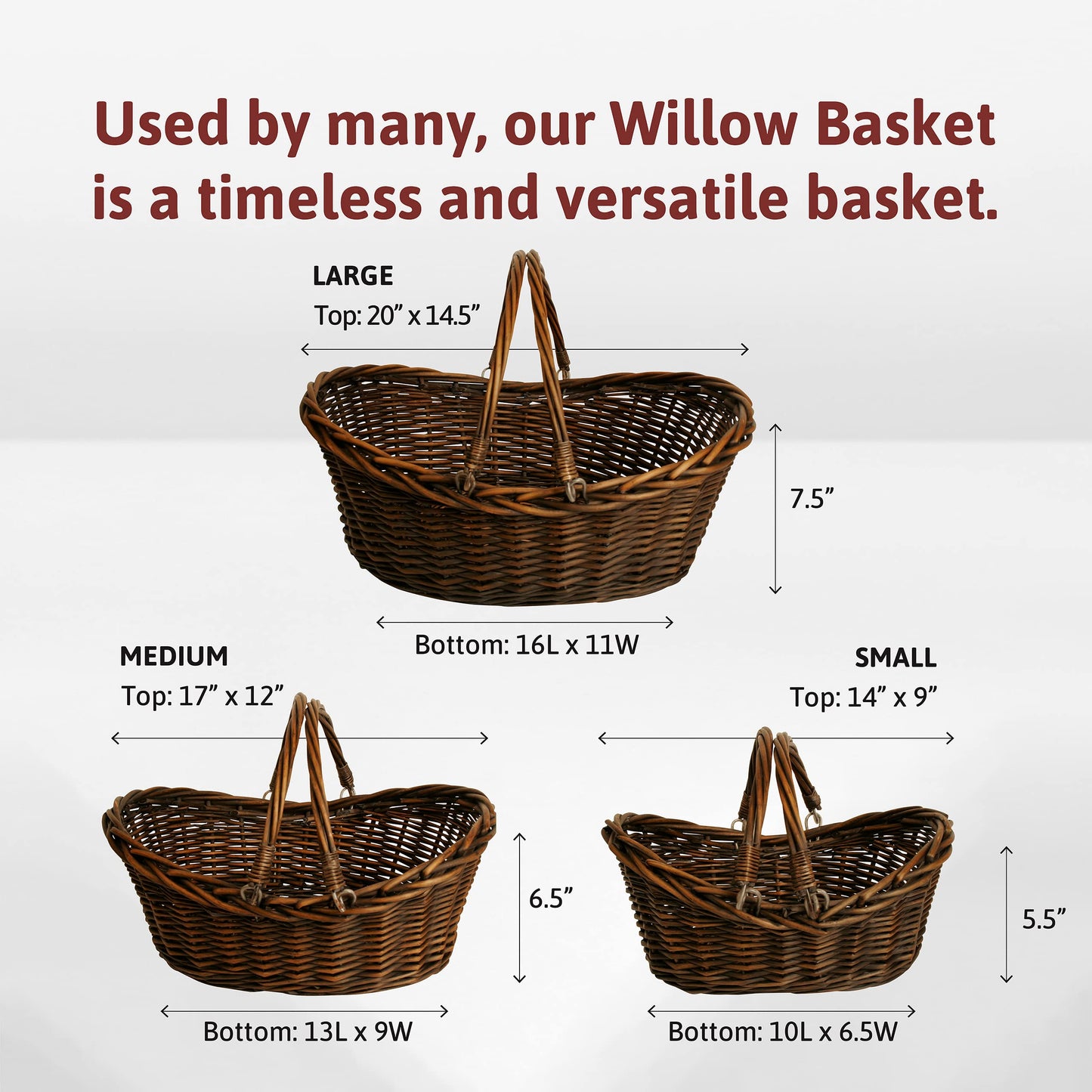 Used by many, our Willow Basket is a timeless and versatile basket.

LARGE
Top: 20” x 14.5”

7.5”

Bottom: 16L x 11W

MEDIUM
Top: 17” x 12”

6.5”

Bottom: 13L x 9W

SMALL
Top: 14” x 9”

5.5”

Bottom: 10L x 6.5W